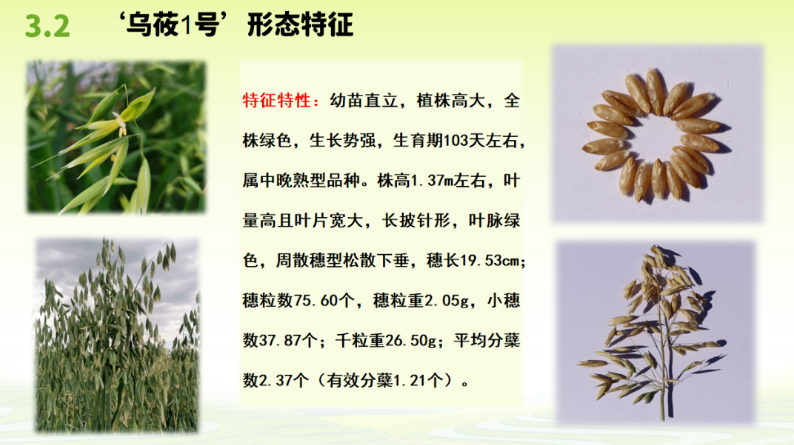 3.2 ‘乌莜1号’形态特征

特征特性：幼苗直立，植株高大，全株绿色，生长势强，生育期103天左右，属中晚熟型品种。株高1.37m左右，叶量高且叶片宽大，长披针形，叶脉绿色，周散穗型松散下垂，穗长19.53cm；穗粒数75.60个，穗粒重2.05g，小穗数37.87个；千粒重26.50g；平均分蘖数2.37个（有效分蘖1.21个）。